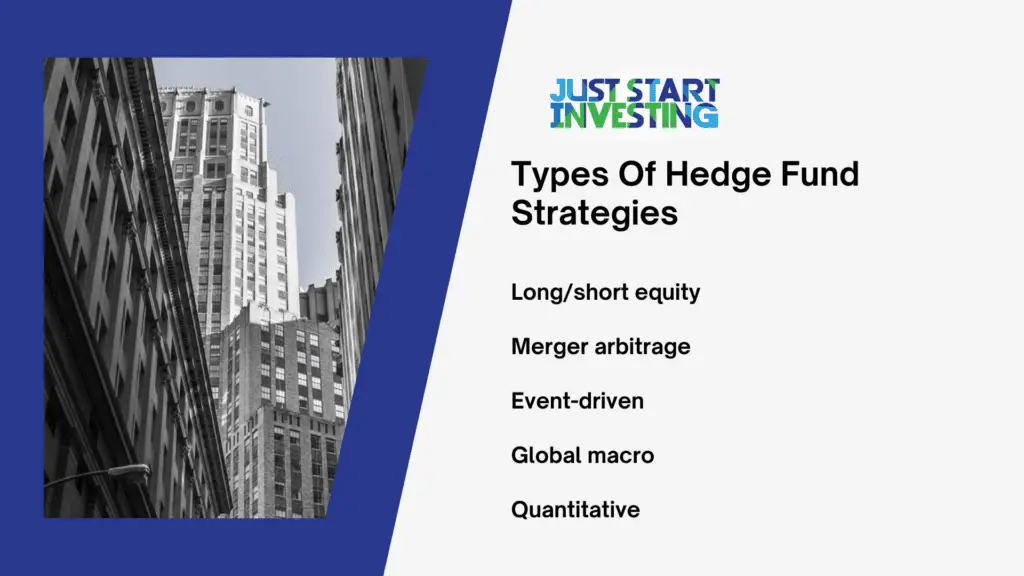 JUST START INVESTING

Types Of Hedge Fund Strategies

Long/short equity

Merger arbitrage

Event-driven

Global macro

Quantitative